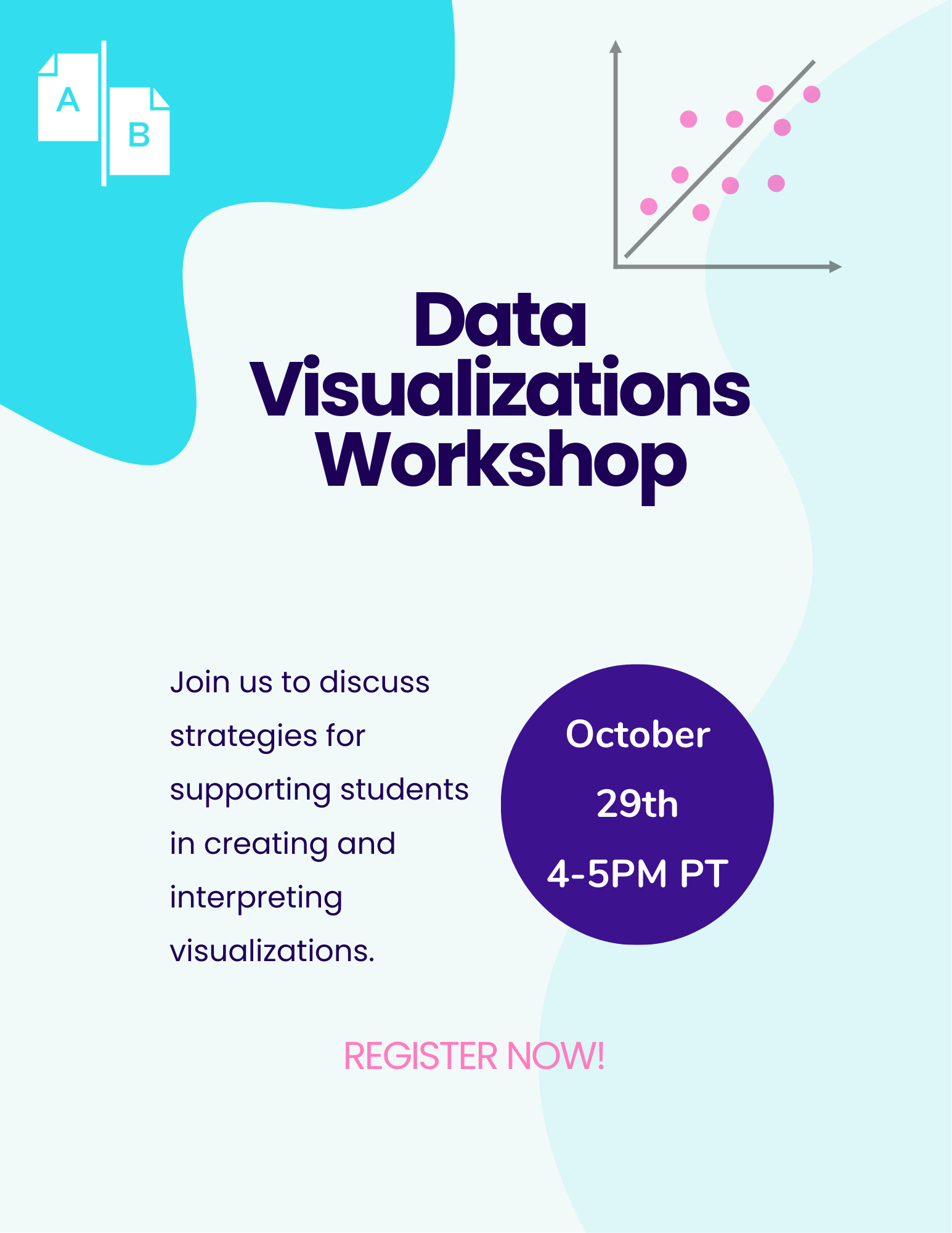 A

B

Data Visualizations Workshop

Join us to discuss strategies for supporting students in creating and interpreting visualizations.

October 29th 4-5PM PT

REGISTER NOW!